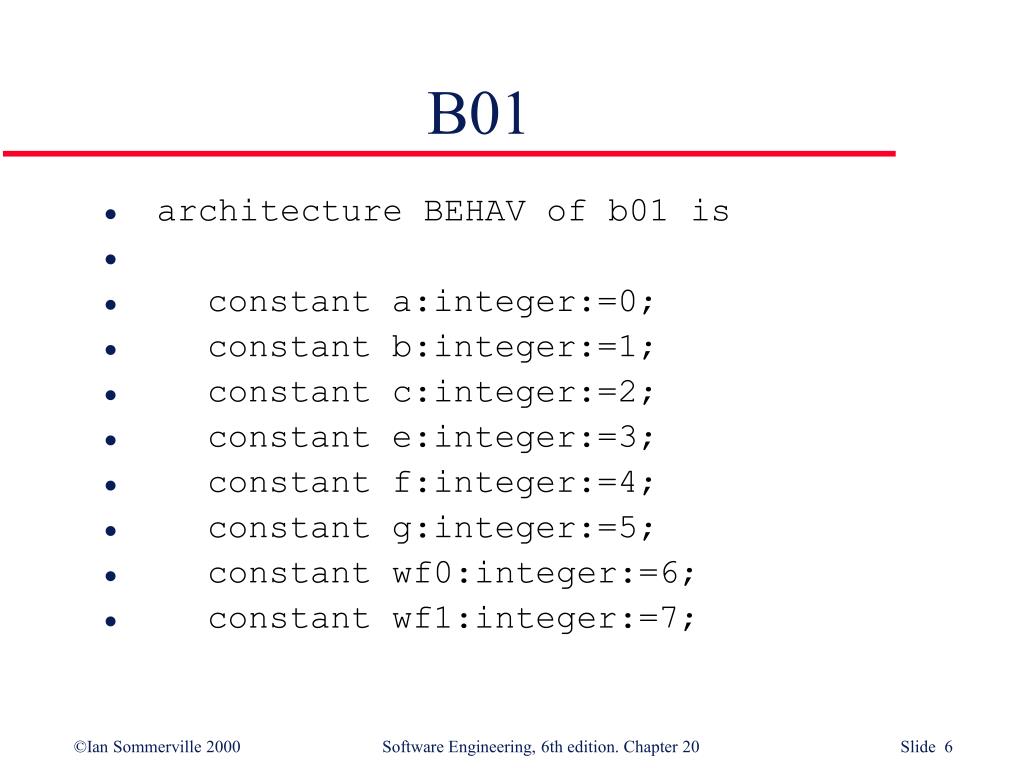 B01

- architecture BEHAV of b01 is
- 
- constant a:integer:=0;
- constant b:integer:=1;
- constant c:integer:=2;
- constant e:integer:=3;
- constant f:integer:=4;
- constant g:integer:=5;
- constant wf0:integer:=6;
- constant wf1:integer:=7;

©Ian Sommerville 2000 Software Engineering, 6th edition. Chapter 20 Slide 6